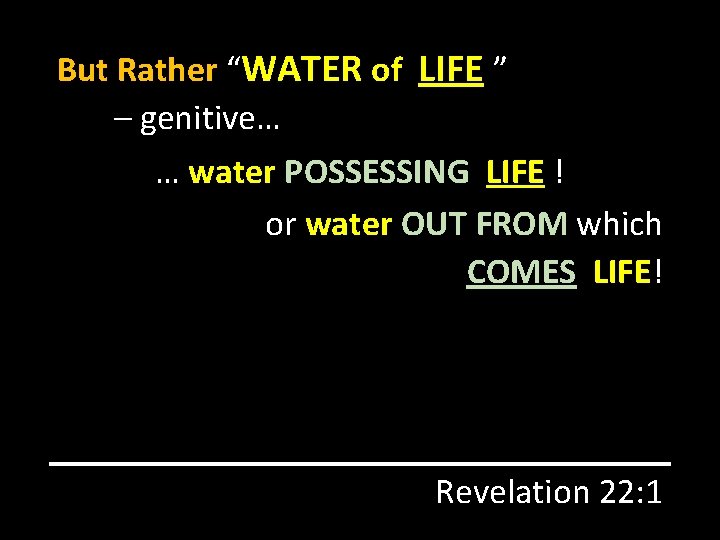 But Rather “WATER of LIFE ”

– genitive…

… water POSSESSING LIFE !

or water OUT FROM which COMES LIFE!

Revelation 22:1